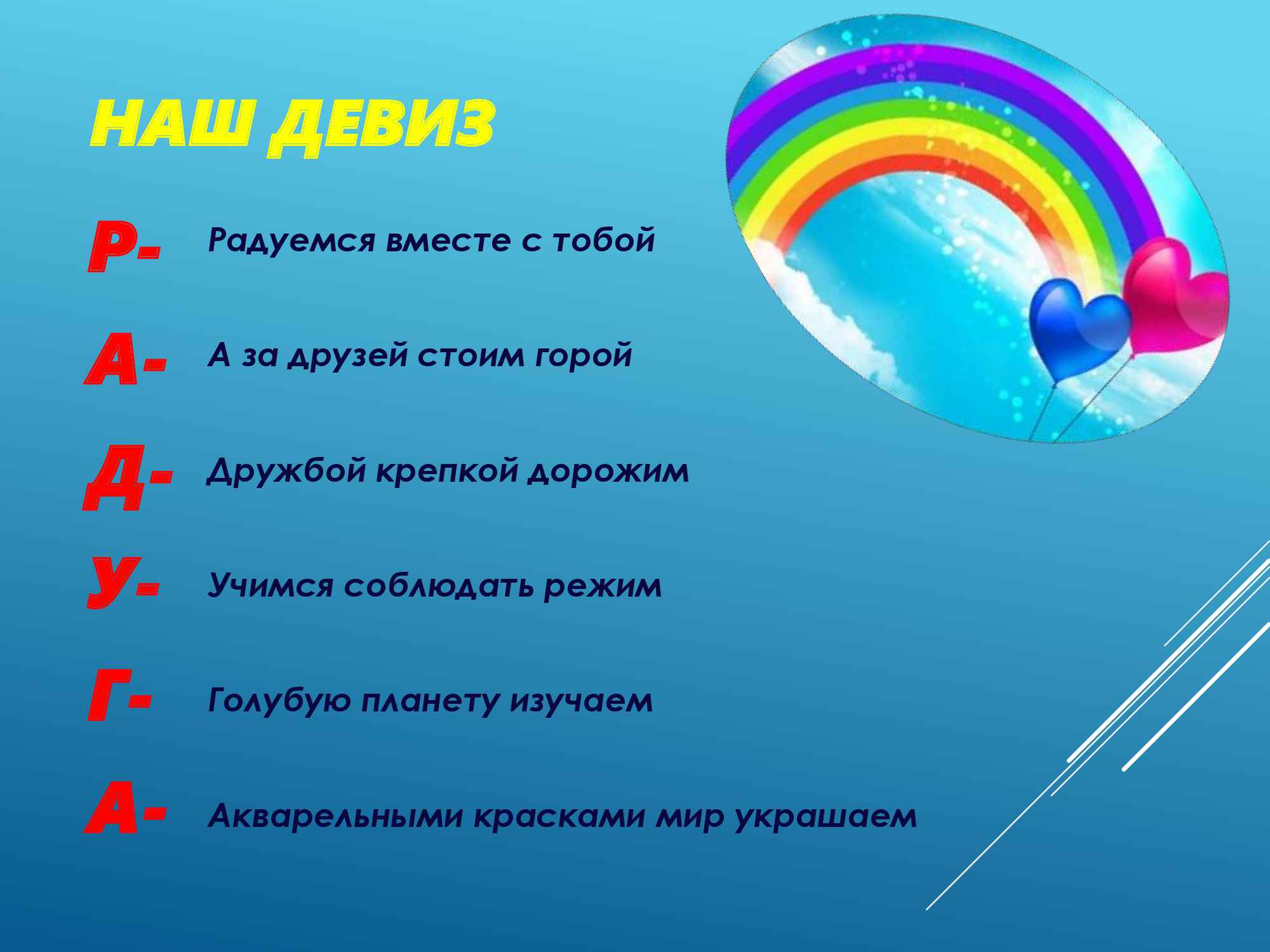 НАШ ДЕВИЗ

Р- Радуемся вместе с тобой

А- А за друзей стоим горой

Д- Дружбой крепкой дорожим

У- Учимся соблюдать режим

Г- Голубую планету изучаем

А- Акварельными красками мир украшаем